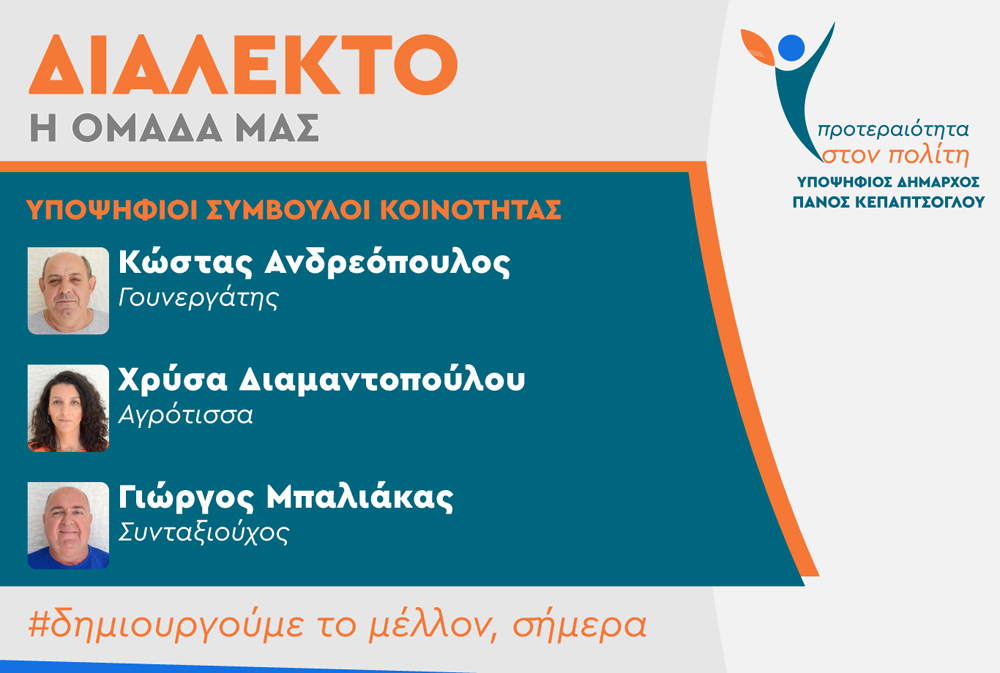 ΔΙΑΛΕΚΤΟ
Η ΟΜΑΔΑ ΜΑΣ

προτεραιότητα
στον πολίτη
ΥΠΟΨΗΦΙΟΣ ΔΗΜΑΡΧΟΣ
ΠΑΝΟΣ ΚΕΠΑΠΤΣΟΓΛΟΥ

ΥΠΟΨΗΦΙΟΙ ΣΥΜΒΟΥΛΟΙ ΚΟΙΝΟΤΗΤΑΣ

Κώστας Ανδρεόπουλος
Γουνεργάτης

Χρύσα Διαμαντοπούλου
Αγρότισσα

Γιώργος Μπαλιάκας
Συνταξιούχος

#δημιουργούμε το μέλλον, σήμερα